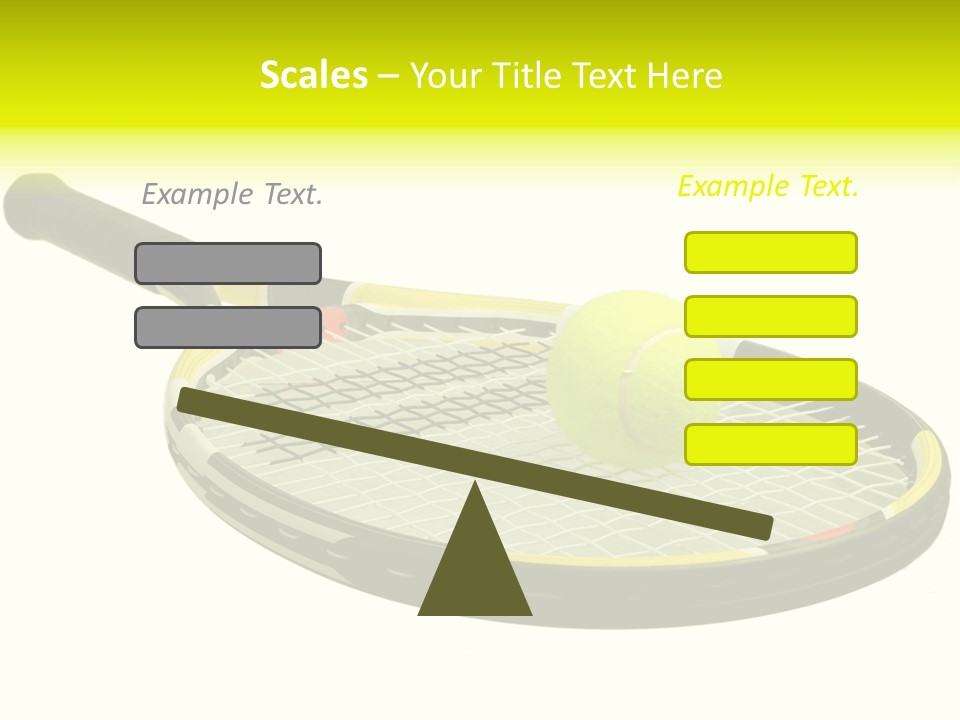 Scales – Your Title Text Here

Example Text.

Example Text.